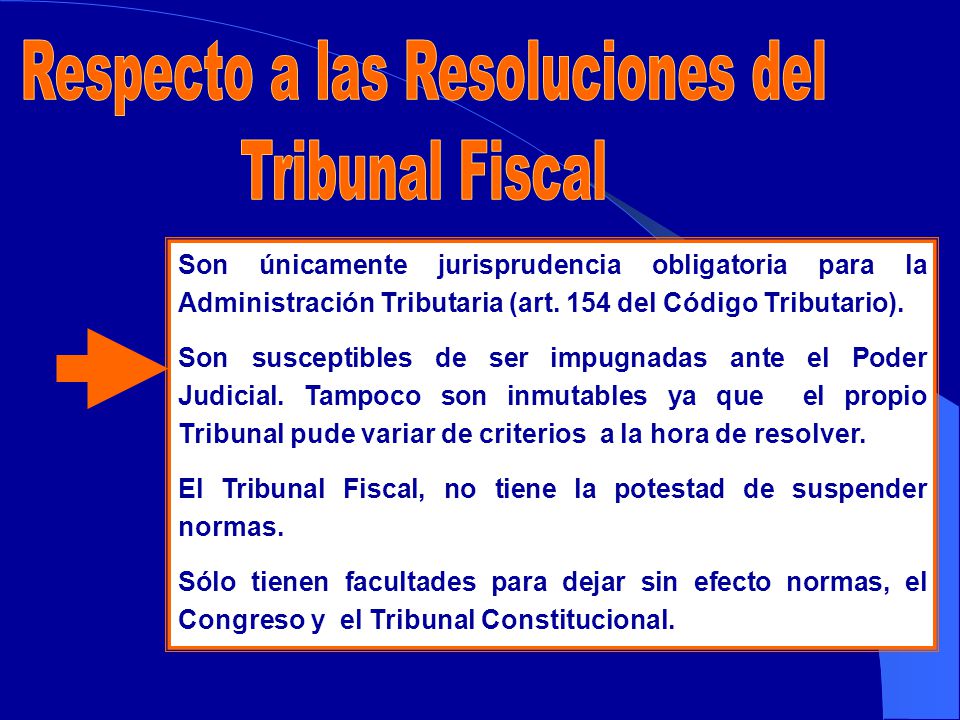 Respecto a las Resoluciones del Tribunal Fiscal

Son únicamente jurisprudencia obligatoria para la Administración Tributaria (art. 154 del Código Tributario).

Son susceptibles de ser impugnadas ante el Poder Judicial. Tampoco son inmutables ya que el propio Tribunal pude variar de criterios a la hora de resolver.

El Tribunal Fiscal, no tiene la potestad de suspender normas.

Sólo tienen facultades para dejar sin efecto normas, el Congreso y el Tribunal Constitucional.